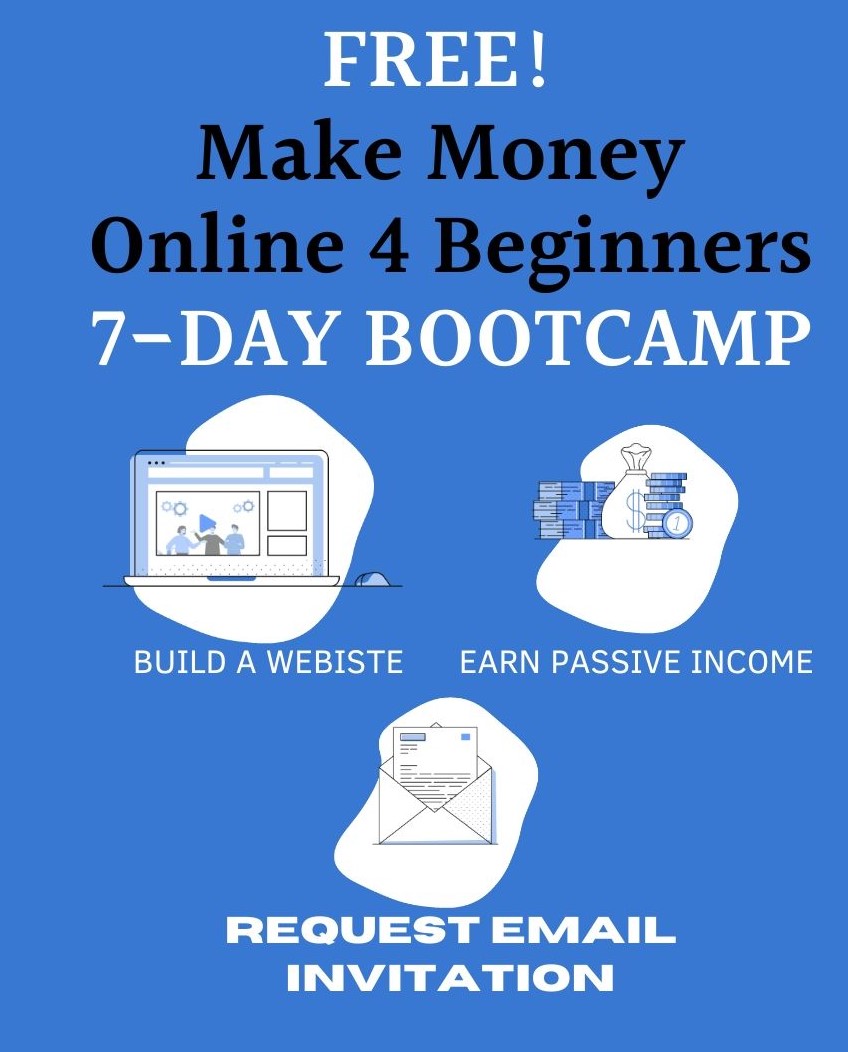 FREE!
Make Money Online 4 Beginners
7-DAY BOOTCAMP

BUILD A WEBISTE

EARN PASSIVE INCOME

REQUEST EMAIL INVITATION